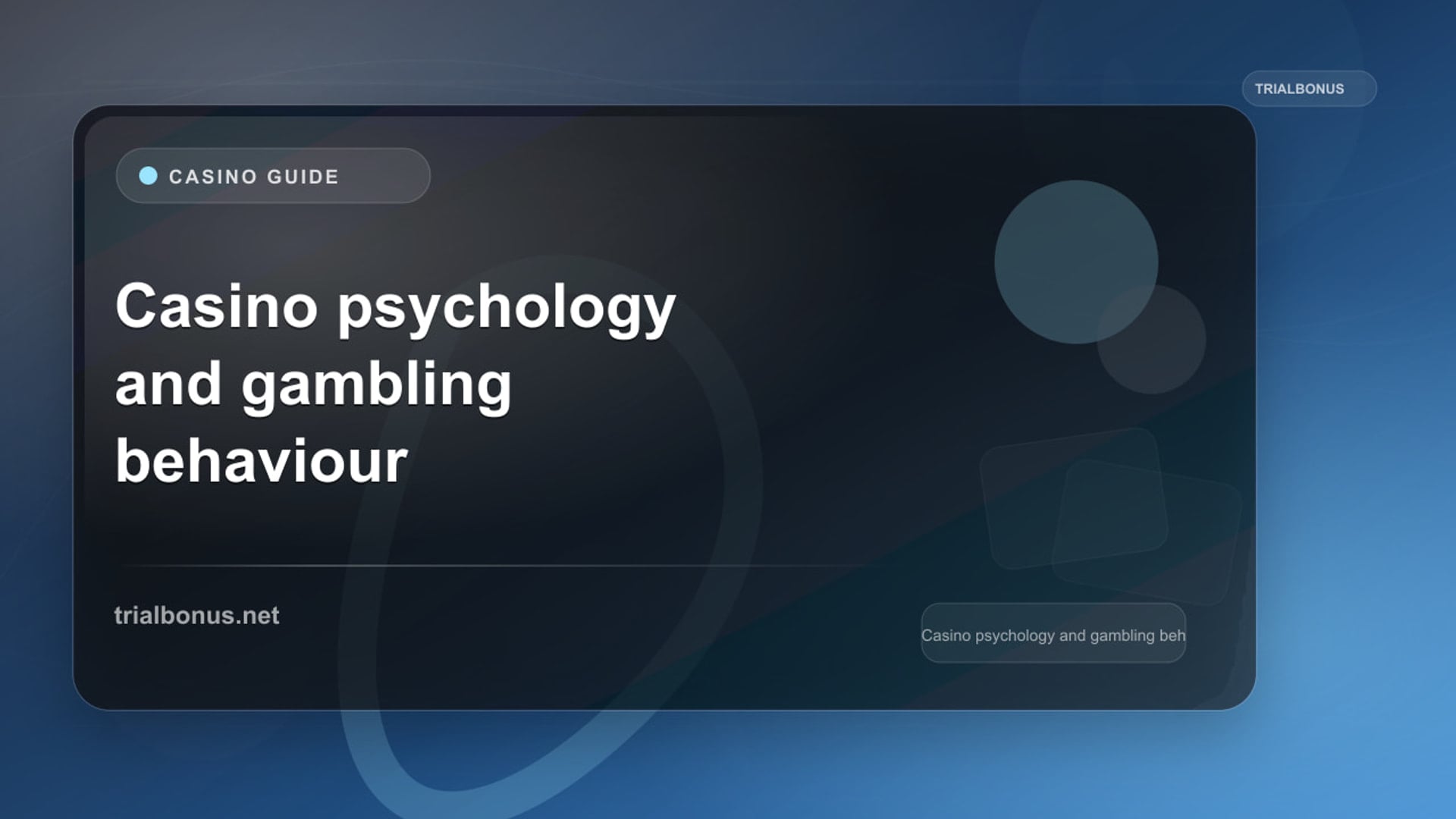 TRIALBONUS

CASINO GUIDE

Casino psychology and gambling behaviour

trialbonus.net

Casino psychology and gambling beh